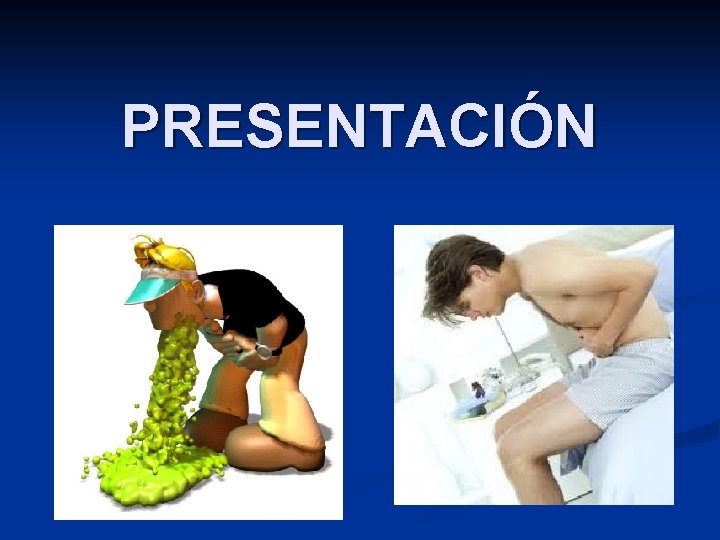 PRESENTACIÓN